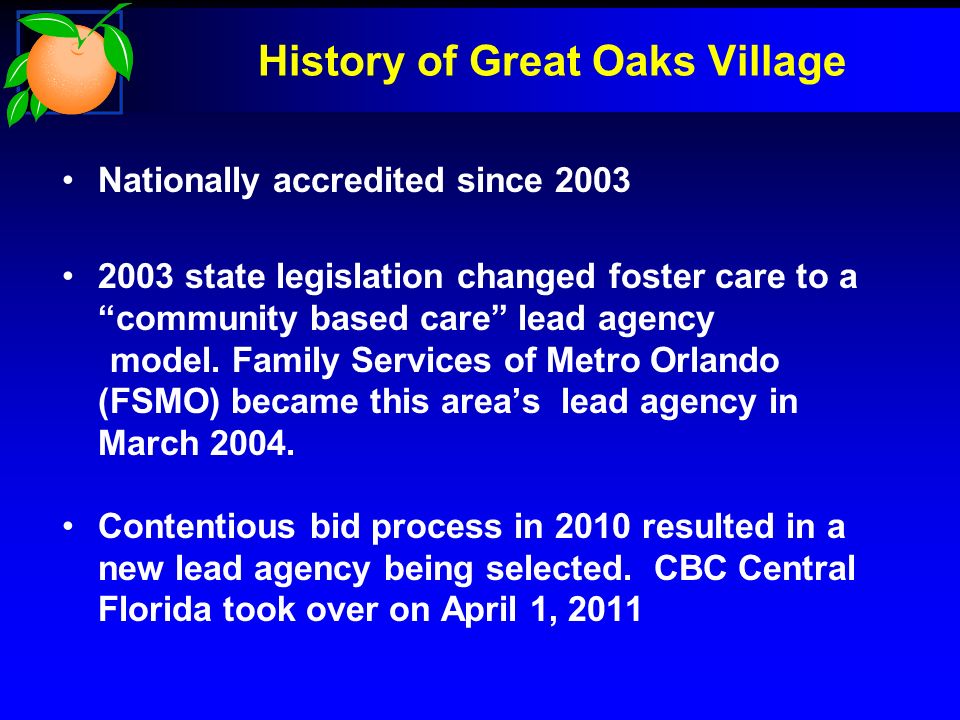 History of Great Oaks Village

• Nationally accredited since 2003

• 2003 state legislation changed foster care to a “community based care” lead agency model. Family Services of Metro Orlando (FSMO) became this area’s lead agency in March 2004.

• Contentious bid process in 2010 resulted in a new lead agency being selected. CBC Central Florida took over on April 1, 2011